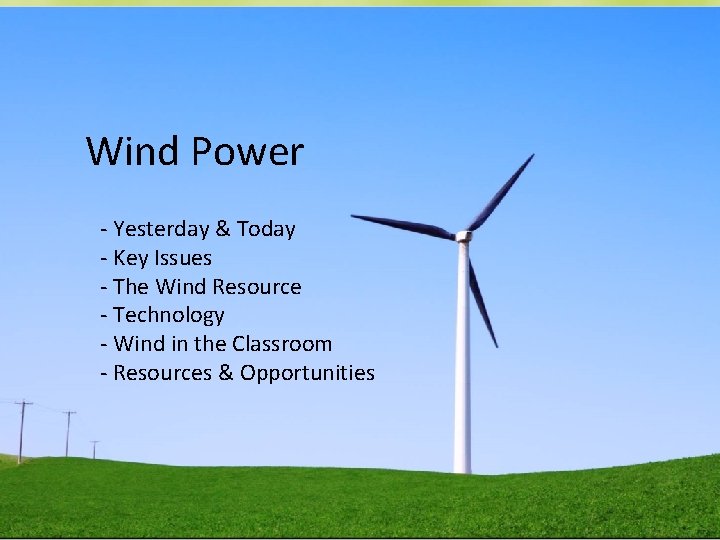 Wind Power

- Yesterday & Today
- Key Issues
- The Wind Resource
- Technology
- Wind in the Classroom
- Resources & Opportunities